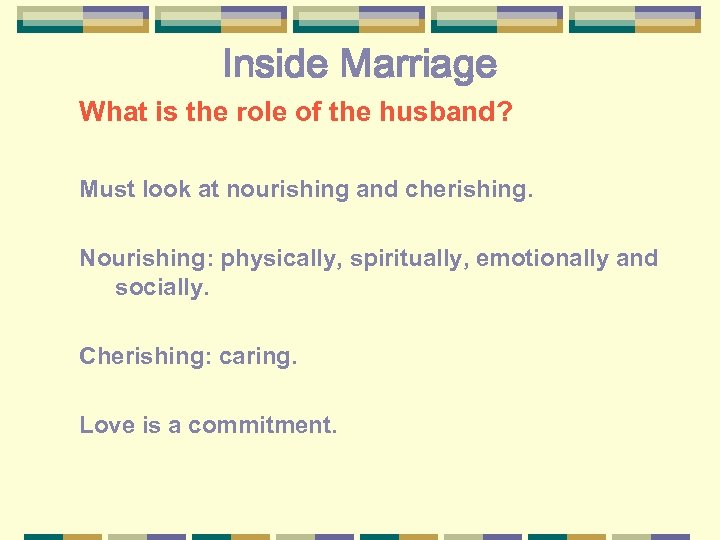 Inside Marriage

What is the role of the husband?

Must look at nourishing and cherishing.

Nourishing: physically, spiritually, emotionally and socially.

Cherishing: caring.

Love is a commitment.